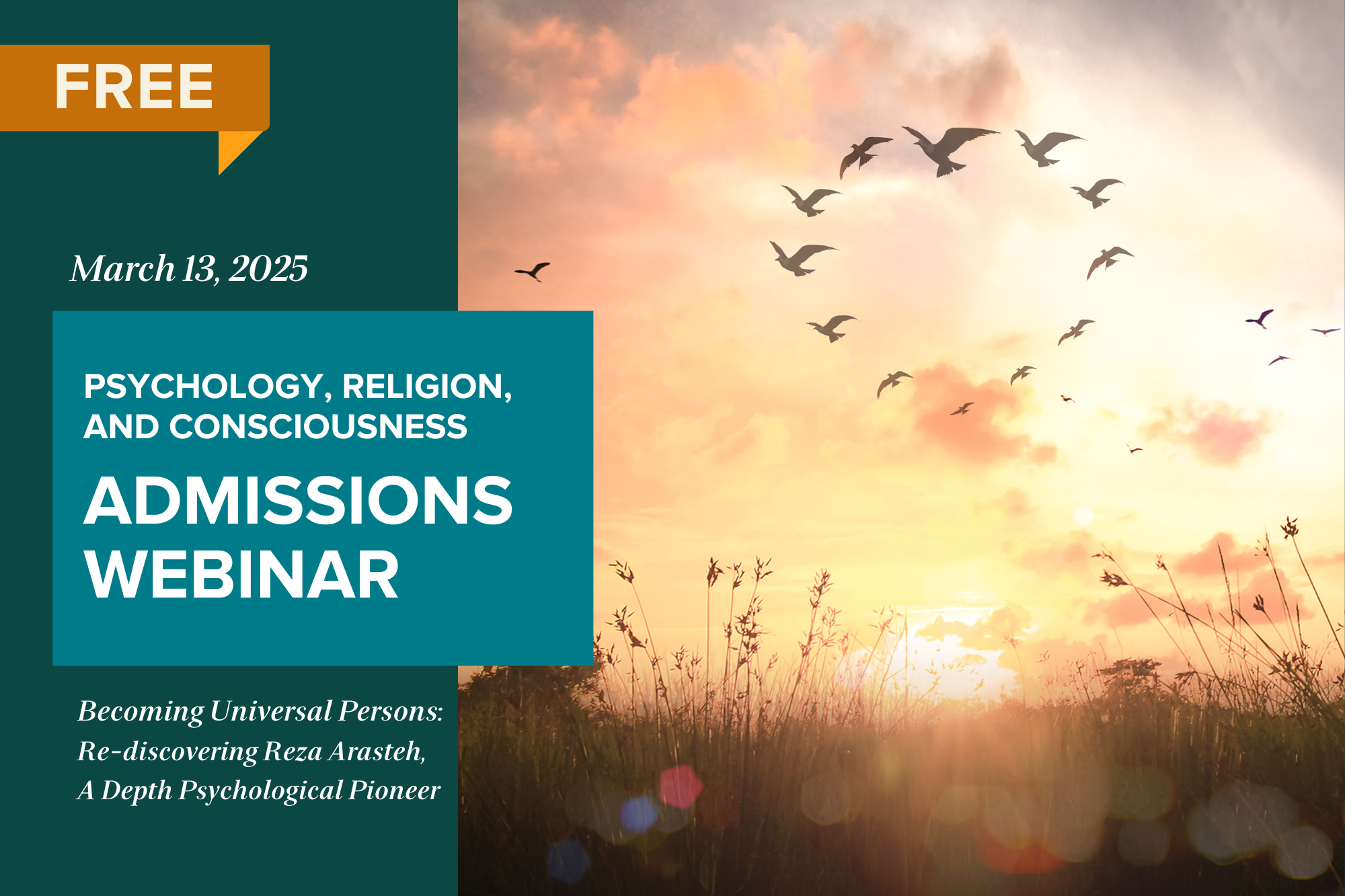 FREE

March 13, 2025

PSYCHOLOGY, RELIGION, AND CONSCIOUSNESS

ADMISSIONS WEBINAR

Becoming Universal Persons: Re-discovering Reza Arasteh, A Depth Psychological Pioneer